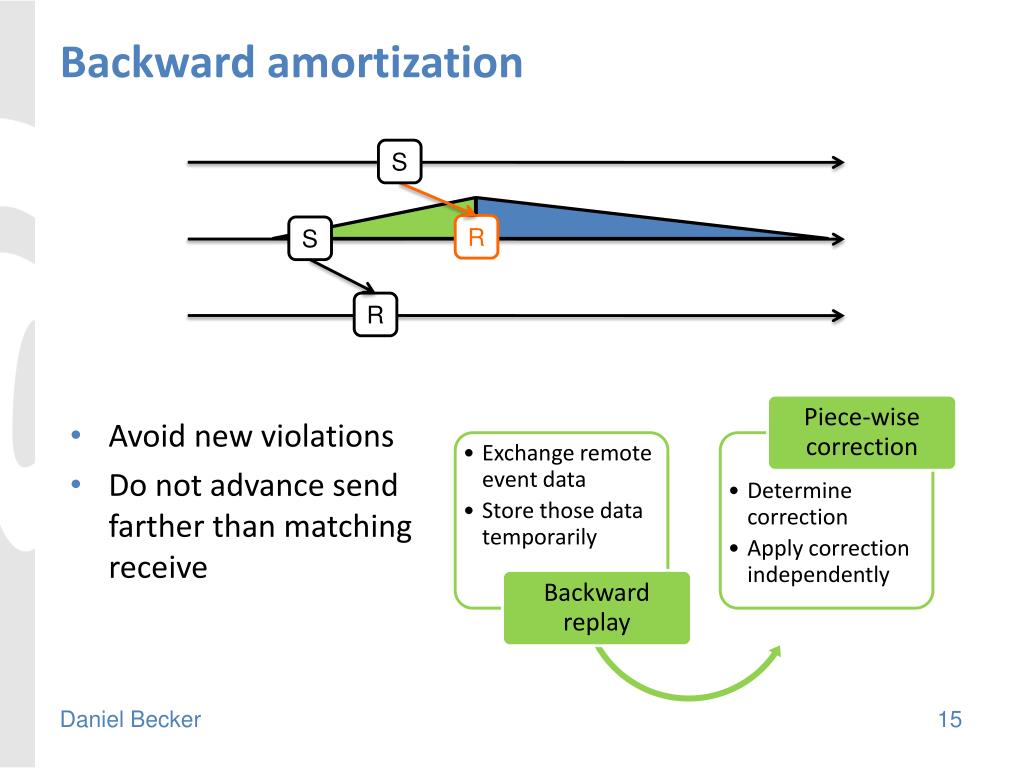 Backward amortization

S

S

R

R

• Avoid new violations
• Do not advance send farther than matching receive

• Exchange remote event data
• Store those data temporarily

Backward replay

Piece-wise correction

• Determine correction
• Apply correction independently

Daniel Becker

15